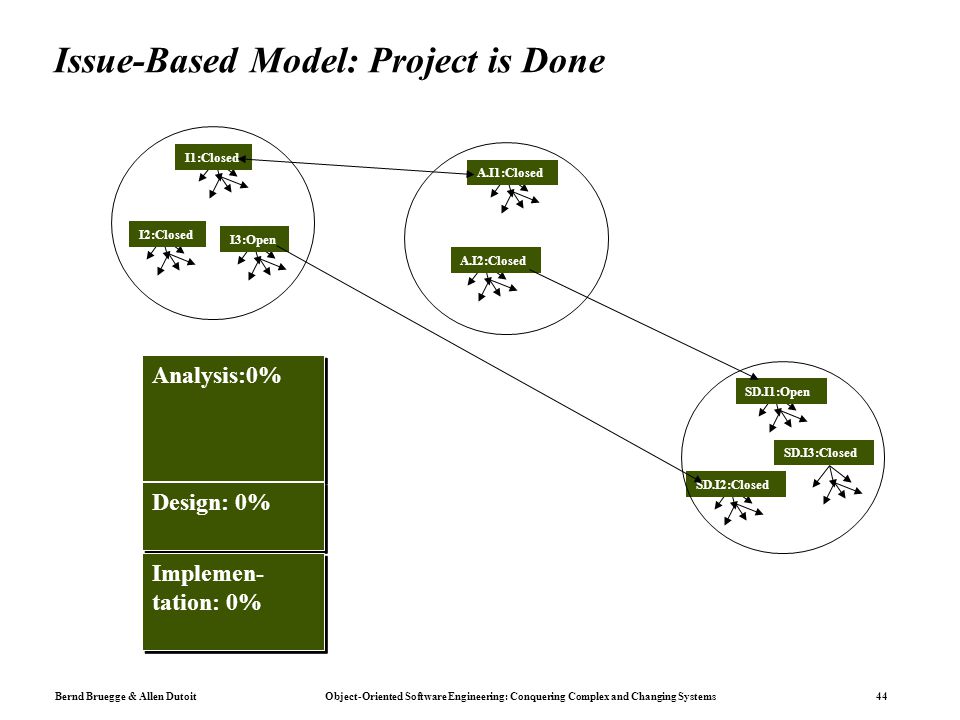 Issue-Based Model: Project is Done

I1:Closed

I2:Closed

I3:Open

A.I1:Closed

A.I2:Closed

SD.I1:Open

SD.I3:Closed

SD.I2:Closed

Analysis:0%

Design: 0%

Implementation: 0%

Bernd Bruegge & Allen Dutoit Object-Oriented Software Engineering: Conquering Complex and Changing Systems 44